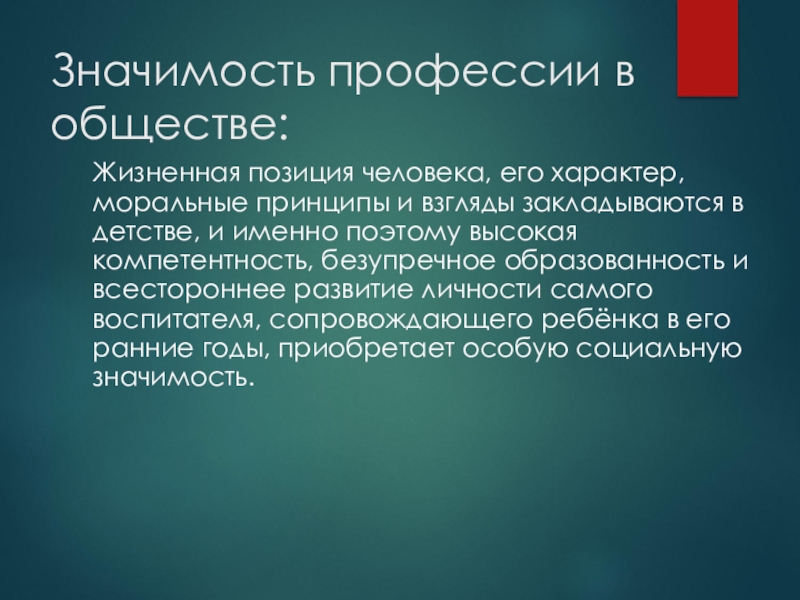 Значимость профессии в обществе:

Жизненная позиция человека, его характер, моральные принципы и взгляды закладываются в детстве, и именно поэтому высокая компетентность, безупречное образованность и всестороннее развитие личности самого воспитателя, сопровождающего ребёнка в его ранние годы, приобретает особую социальную значимость.